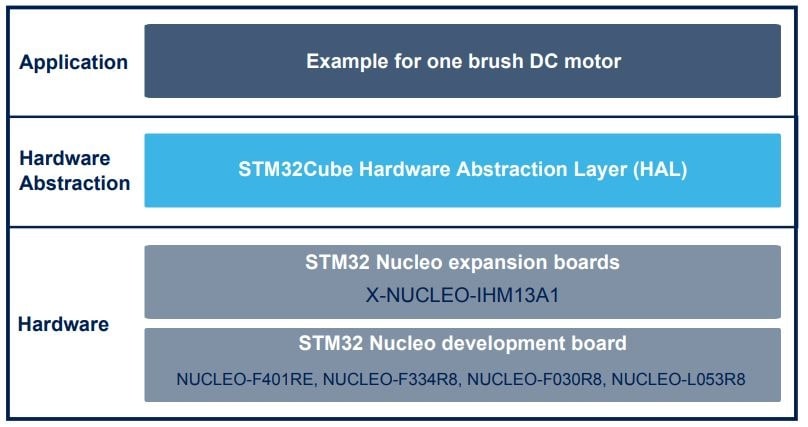 Application

Example for one brush DC motor

Hardware Abstraction

STM32Cube Hardware Abstraction Layer (HAL)

Hardware

STM32 Nucleo expansion boards

X-NUCLEO-IHM13A1

STM32 Nucleo development board

NUCLEO-F401RE, NUCLEO-F334R8, NUCLEO-F030R8, NUCLEO-L053R8